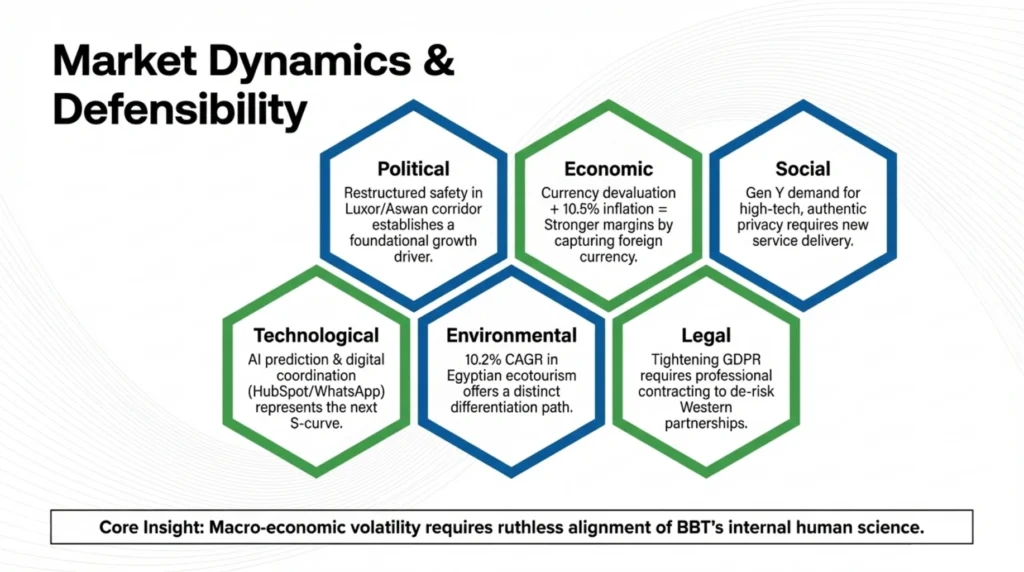 Market Dynamics & Defensibility

Political
Restructured safety in Luxor/Aswan corridor establishes a foundational growth driver.

Economic
Currency devaluation + 10.5% inflation = Stronger margins by capturing foreign currency.

Social
Gen Y demand for high-tech, authentic privacy requires new service delivery.

Technological
AI prediction & digital coordination (HubSpot/WhatsApp) represents the next S-curve.

Environmental
10.2% CAGR in Egyptian ecotourism offers a distinct differentiation path.

Legal
Tightening GDPR requires professional contracting to de-risk Western partnerships.

Core Insight: Macro-economic volatility requires ruthless alignment of BBT's internal human science.